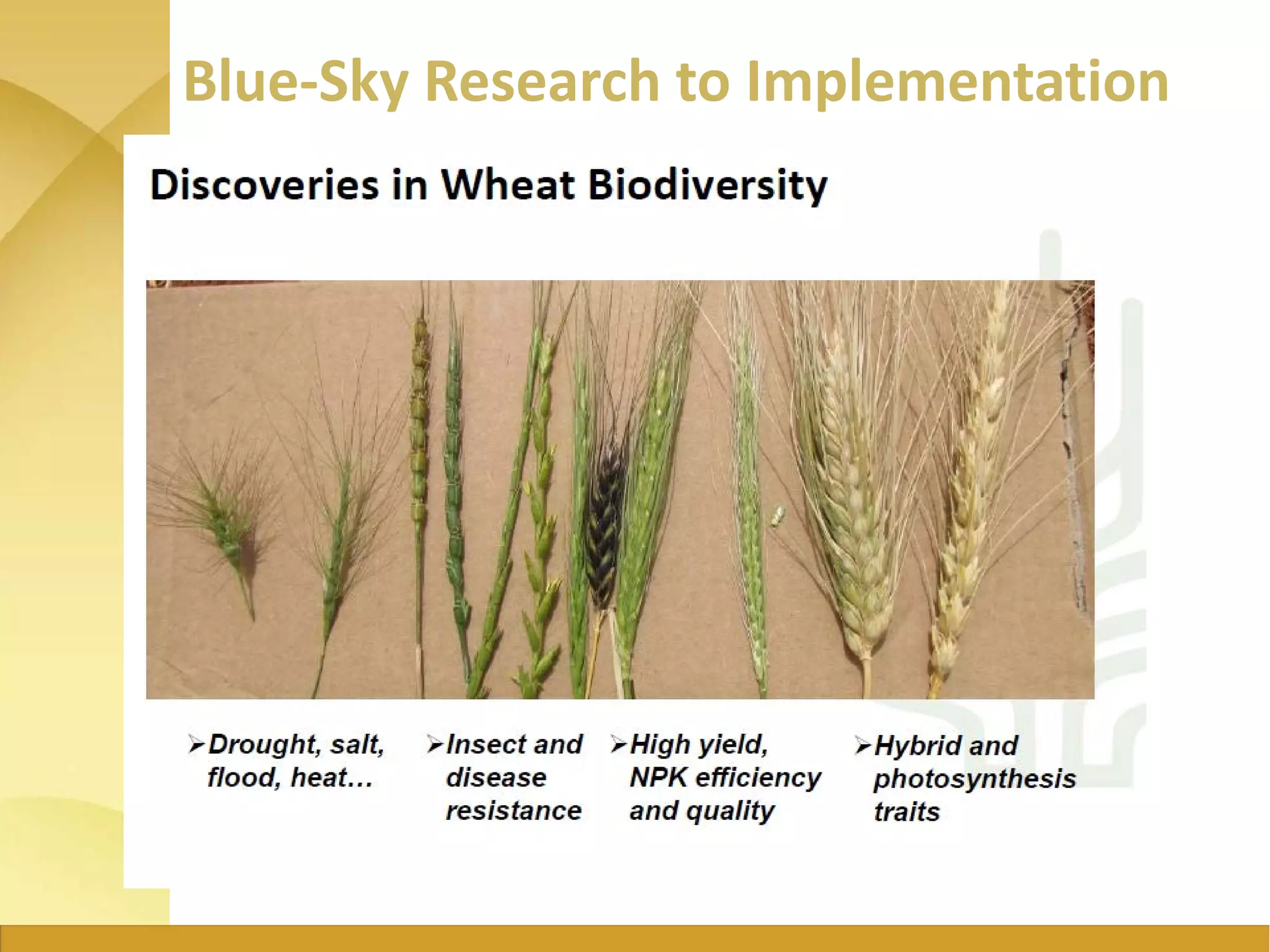 Blue-Sky Research to Implementation

Discoveries in Wheat Biodiversity

➢Drought, salt, flood, heat...

➢Insect and disease resistance

➢High yield, NPK efficiency and quality

➢Hybrid and photosynthesis traits